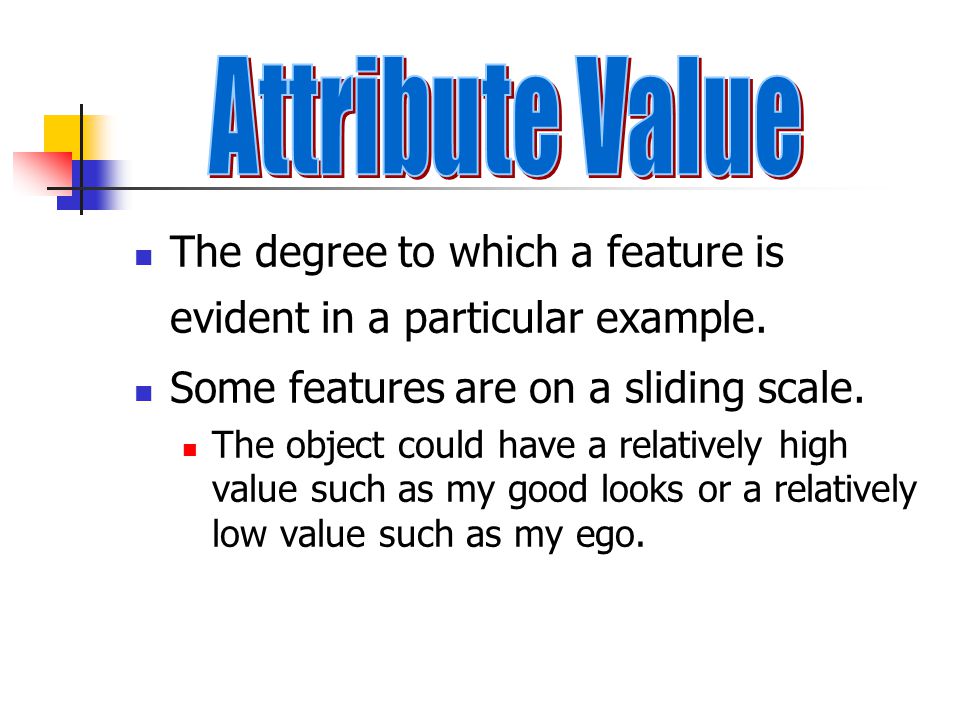 Attribute Value

The degree to which a feature is evident in a particular example.

Some features are on a sliding scale.

The object could have a relatively high value such as my good looks or a relatively low value such as my ego.